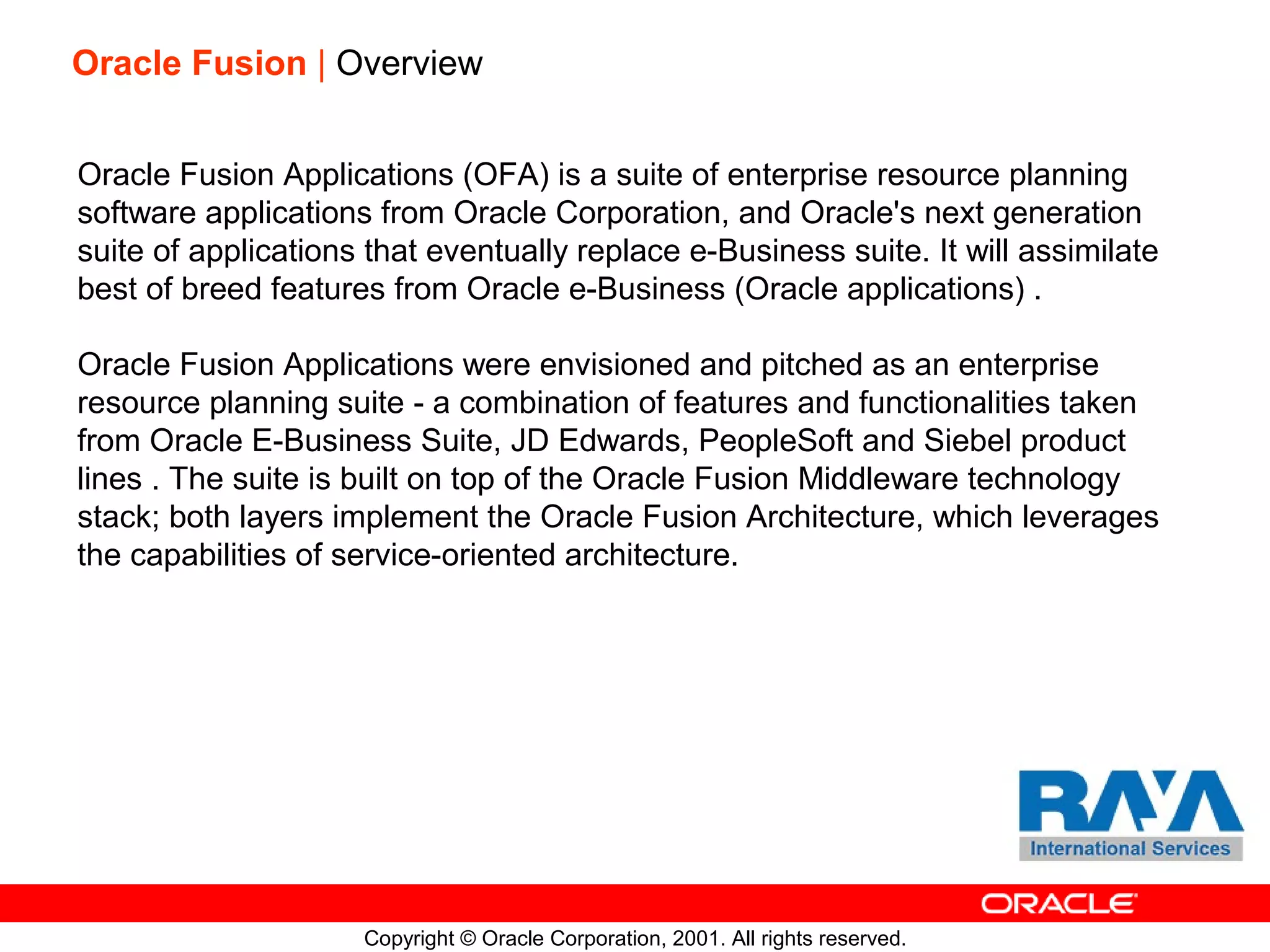 Oracle Fusion | Overview

Oracle Fusion Applications (OFA) is a suite of enterprise resource planning software applications from Oracle Corporation, and Oracle's next generation suite of applications that eventually replace e-Business suite. It will assimilate best of breed features from Oracle e-Business (Oracle applications) .

Oracle Fusion Applications were envisioned and pitched as an enterprise resource planning suite - a combination of features and functionalities taken from Oracle E-Business Suite, JD Edwards, PeopleSoft and Siebel product lines . The suite is built on top of the Oracle Fusion Middleware technology stack; both layers implement the Oracle Fusion Architecture, which leverages the capabilities of service-oriented architecture.

RAYA
International Services

ORACLE

Copyright © Oracle Corporation, 2001. All rights reserved.